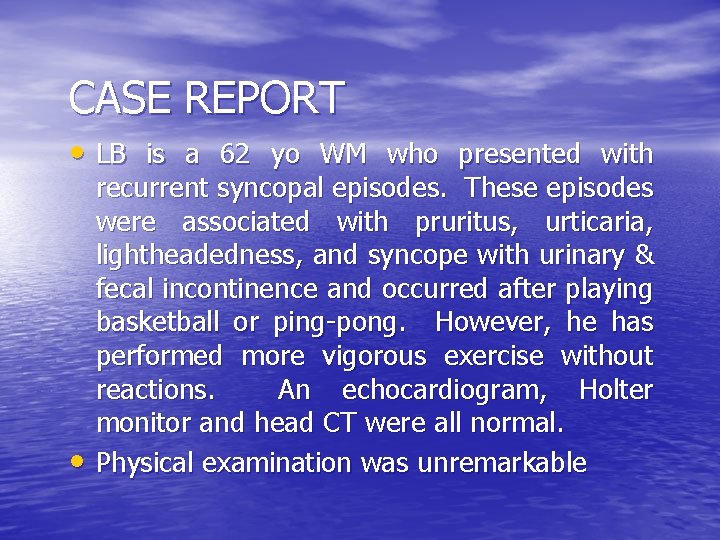 CASE REPORT

• LB is a 62 yo WM who presented with recurrent syncopal episodes. These episodes were associated with pruritus, urticaria, lightheadedness, and syncope with urinary & fecal incontinence and occurred after playing basketball or ping-pong. However, he has performed more vigorous exercise without reactions. An echocardiogram, Holter monitor and head CT were all normal.

• Physical examination was unremarkable